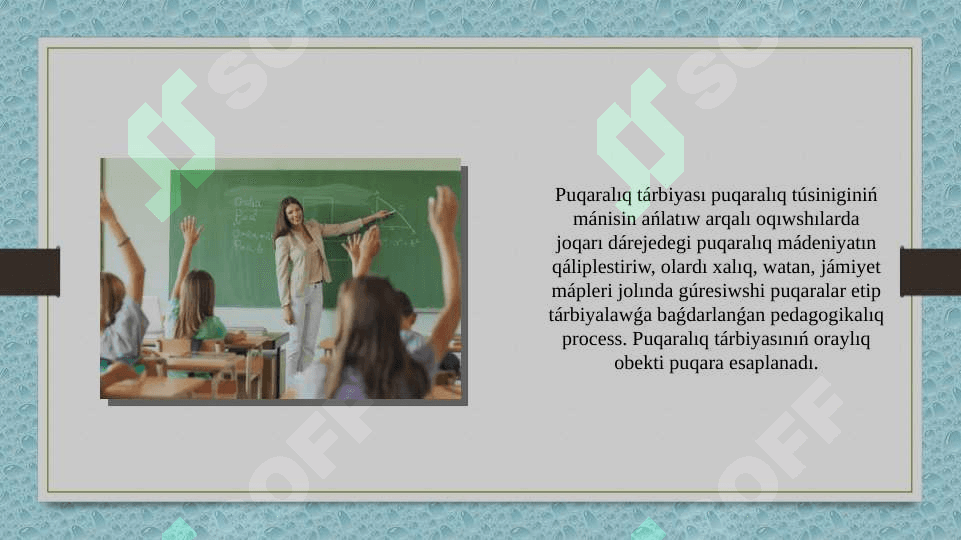 Puqaralıq tárbiyası puqaralıq túsiniginiń mánisin ańlatıw arqalı oqıwshılarda joqarı dárejedegi puqaralıq mádeniyatın qáliplestiriw, olardı xalıq, watan, jámiyet mápleri jolında gúresiwshi puqaralar etip tárbiyalawǵa baǵdarlanǵan pedagogikalıq process. Puqaralıq tárbiyasınıń oraylıq obekti puqara esaplanadı.